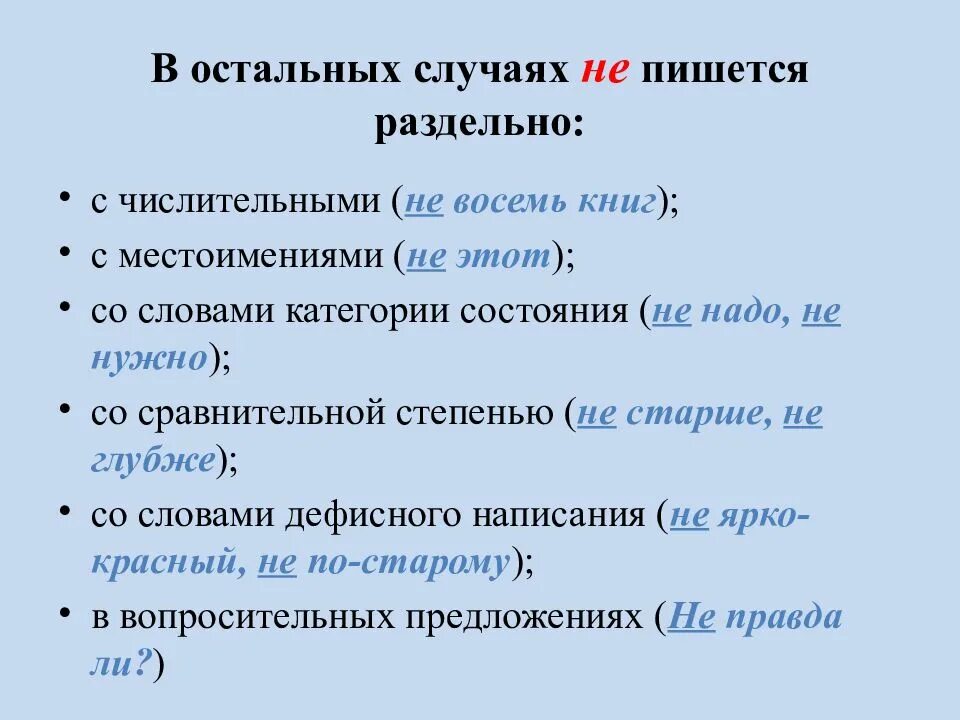 В остальных случаях не пишется раздельно:

• с числительными (не восемь книг);
• с местоимениями (не этот);
• со словами категории состояния (не надо, не нужно);
• со сравнительной степенью (не старше, не глубже);
• со словами дефисного написания (не ярко-красный, не по-старому);
• в вопросительных предложениях (Не правда ли?)